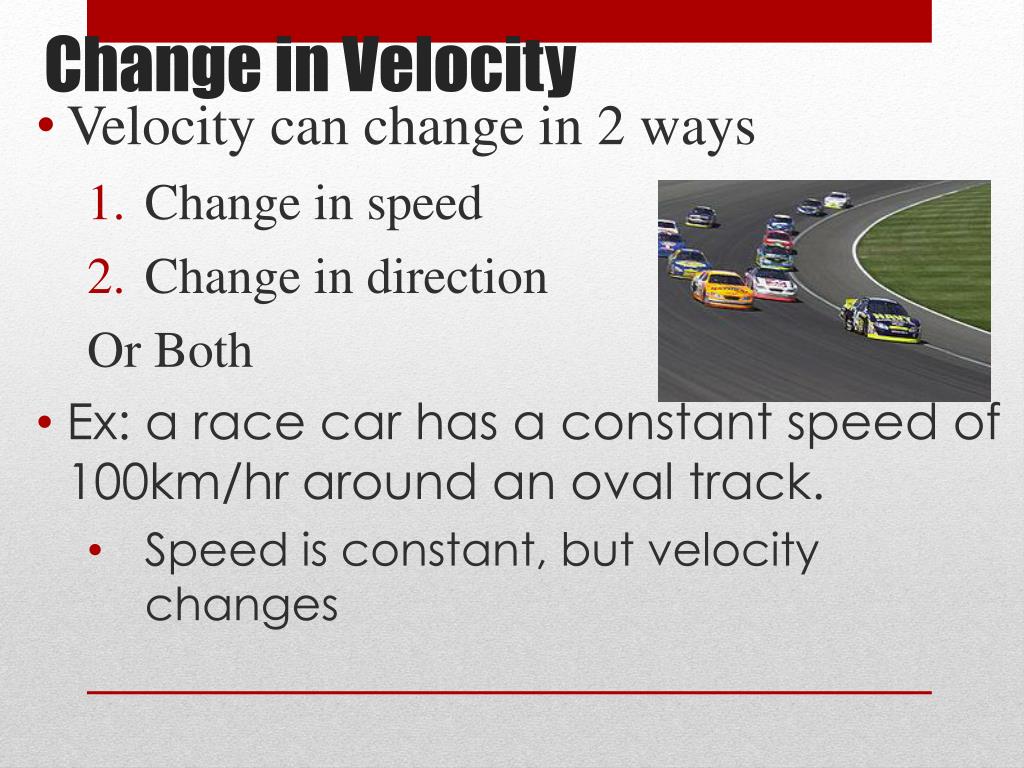 Change in Velocity

• Velocity can change in 2 ways

1. Change in speed
2. Change in direction

Or Both

• Ex: a race car has a constant speed of 100km/hr around an oval track.

• Speed is constant, but velocity changes